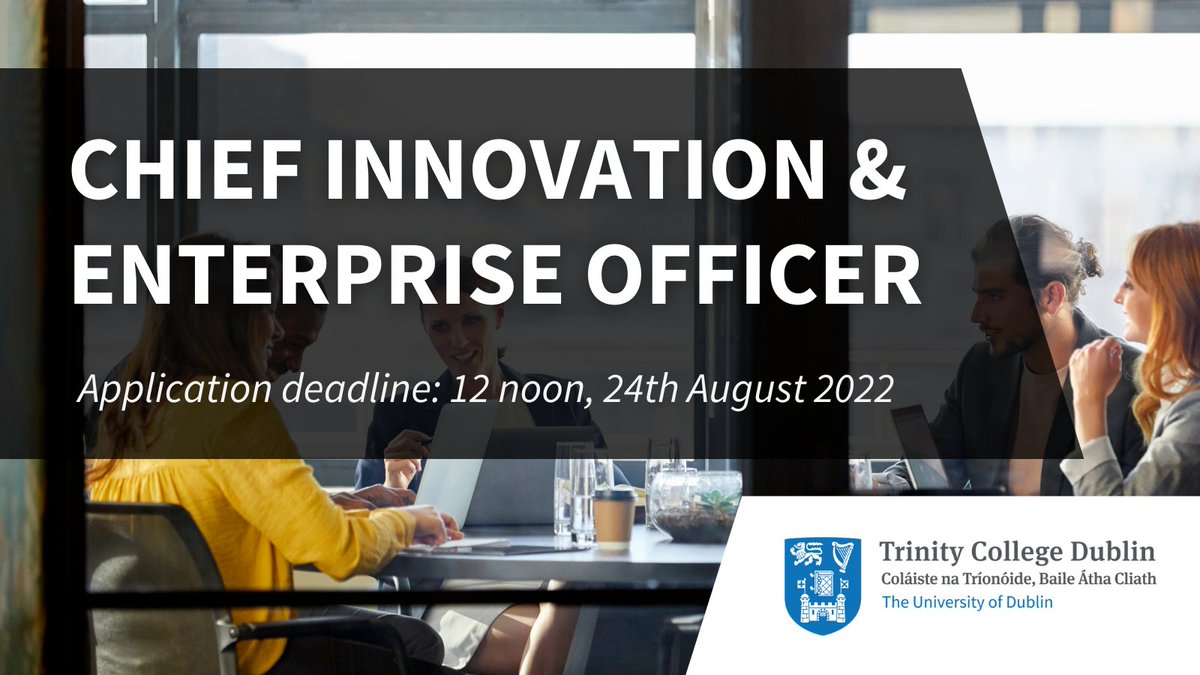 CHIEF INNOVATION & ENTERPRISE OFFICER

Application deadline: 12 noon, 24th August 2022

Trinity College Dublin
Coláiste na Tríonóide, Baile Átha Cliath
The University of Dublin